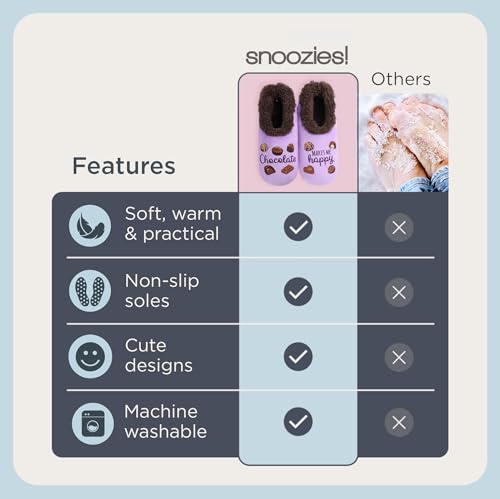 | Features | snoozies! | Others |
|---|---|---|
| | Chocolate MAKES ME happy | |
| Soft, warm & practical | ✓ | ✕ |
| Non-slip soles | ✓ | ✕ |
| Cute designs | ✓ | ✕ |
| Machine washable | ✓ | ✕ |